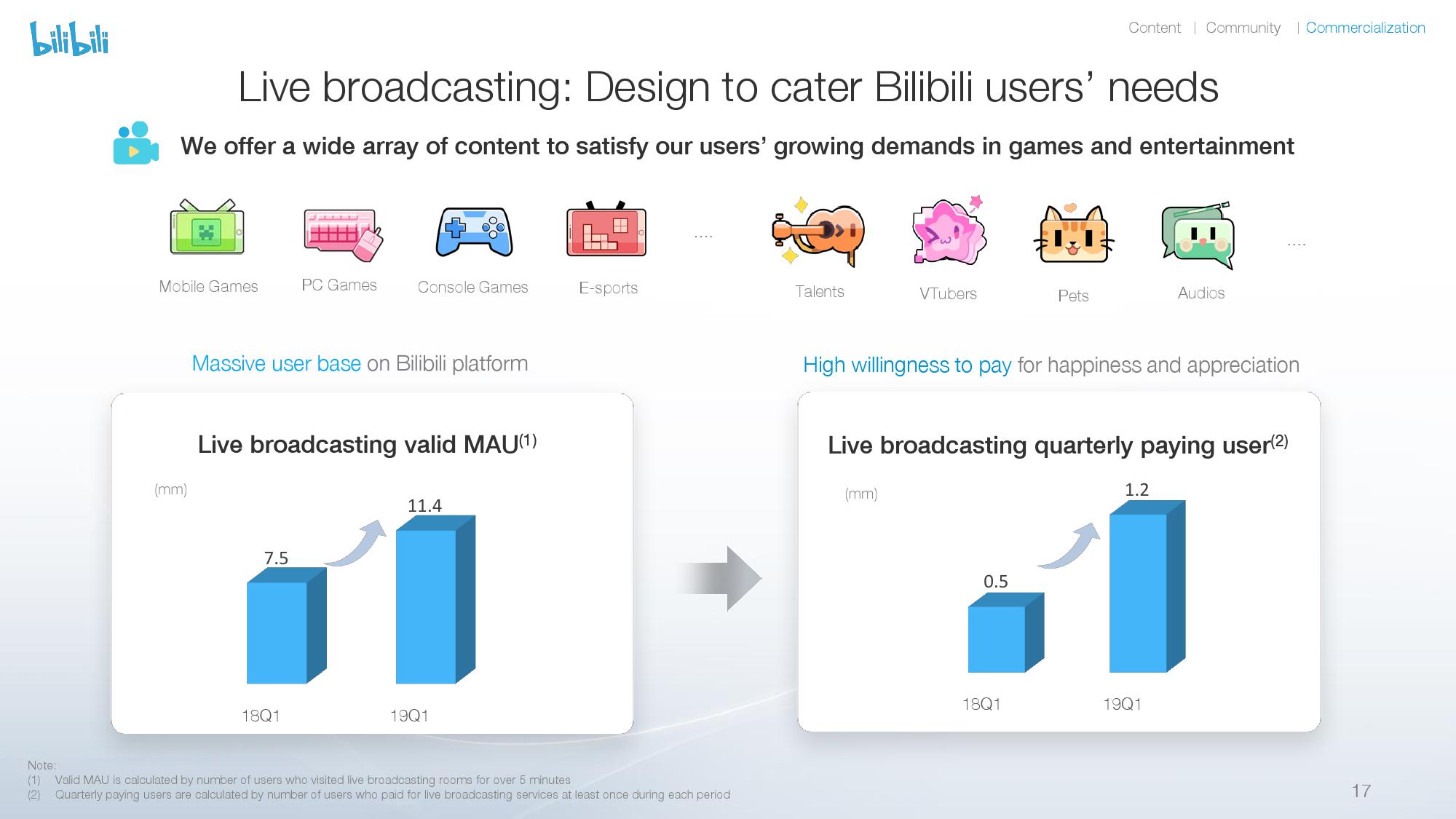 bilibili

Content | Community | Commercialization

Live broadcasting: Design to cater Bilibili users' needs

We offer a wide array of content to satisfy our users' growing demands in games and entertainment

Mobile Games PC Games Console Games E-sports .... Talents VTubers Pets Audios ....

Massive user base on Bilibili platform

Live broadcasting valid MAU$^{(1)}$

(mm)

7.5 11.4

18Q1 19Q1

High willingness to pay for happiness and appreciation

Live broadcasting quarterly paying user$^{(2)}$

(mm)

0.5 1.2

18Q1 19Q1

Note:
(1) Valid MAU is calculated by number of users who visited live broadcasting rooms for over 5 minutes
(2) Quarterly paying users are calculated by number of users who paid for live broadcasting services at least once during each period

17